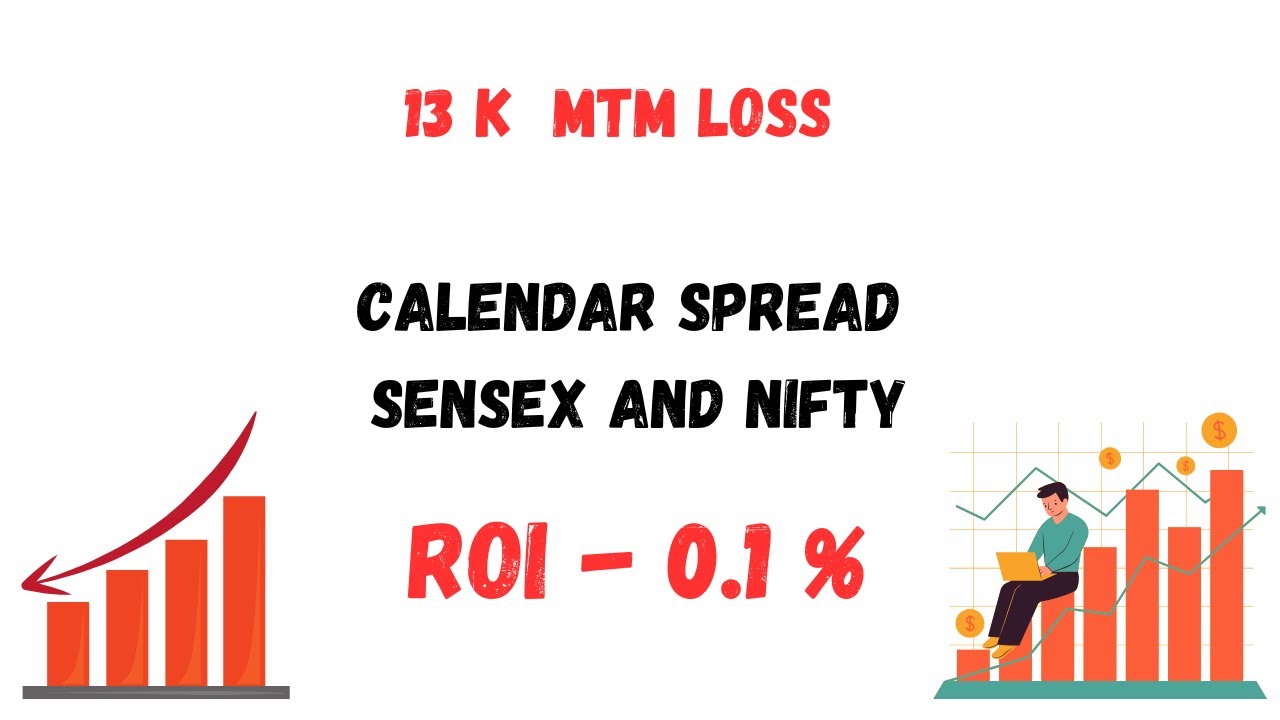 13 K MTM LOSS

CALENDAR SPREAD
SENSEX AND NIFTY

ROI - 0.1 %

$

$

$

$